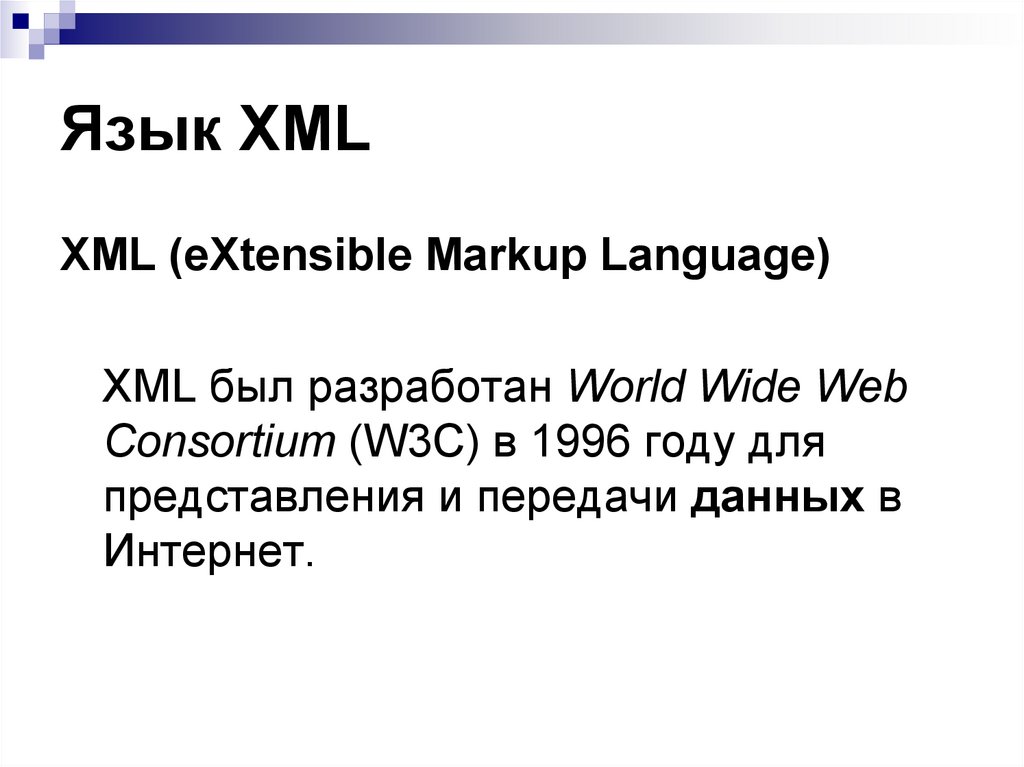 Язык XML

XML (eXtensible Markup Language)

XML был разработан World Wide Web Consortium (W3C) в 1996 году для представления и передачи данных в Интернет.